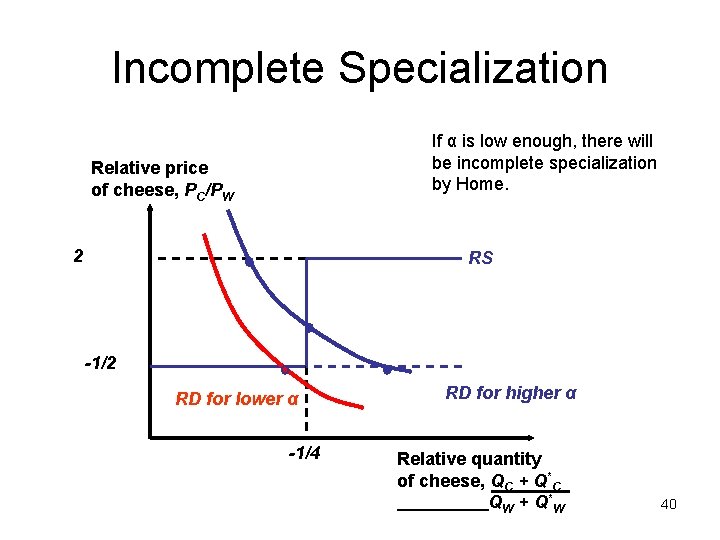 Incomplete Specialization

If α is low enough, there will be incomplete specialization by Home.

Relative price of cheese, $P_C/P_W$

2

RS

-1/2

RD for lower α

RD for higher α

-1/4

Relative quantity of cheese, $\frac{Q_C + Q^*_C}{Q_W + Q^*_W}$

40